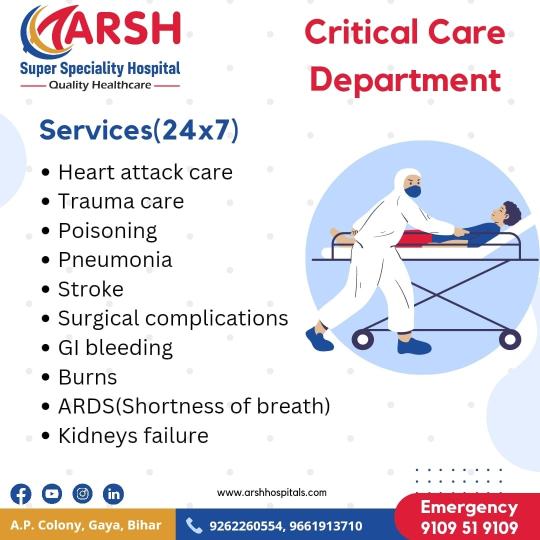 ARSH
Super Speciality Hospital
Quality Healthcare

Critical Care Department

Services(24x7)

• Heart attack care
• Trauma care
• Poisoning
• Pneumonia
• Stroke
• Surgical complications
• GI bleeding
• Burns
• ARDS(Shortness of breath)
• Kidneys failure

www.arshhospitals.com

A.P. Colony, Gaya, Bihar

9262260554, 9661913710

Emergency
9109 51 9109